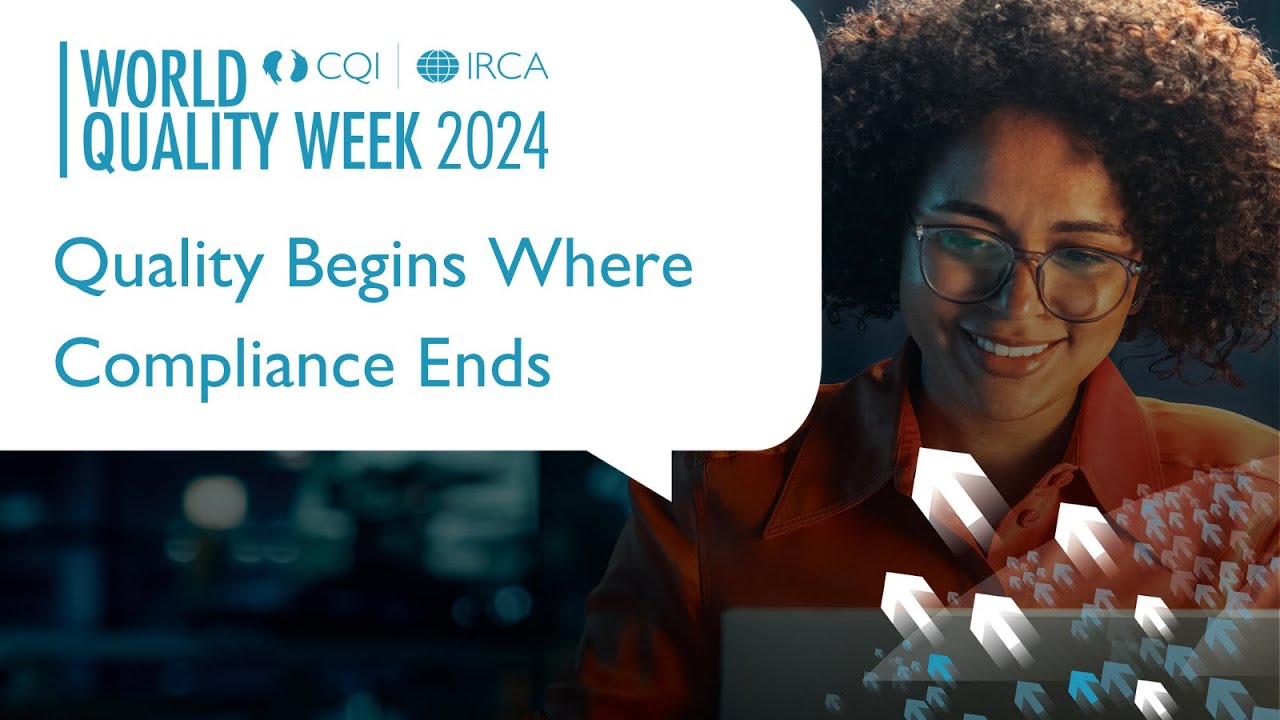 WORLD QUALITY WEEK 2024

CQI | IRCA

Quality Begins Where Compliance Ends